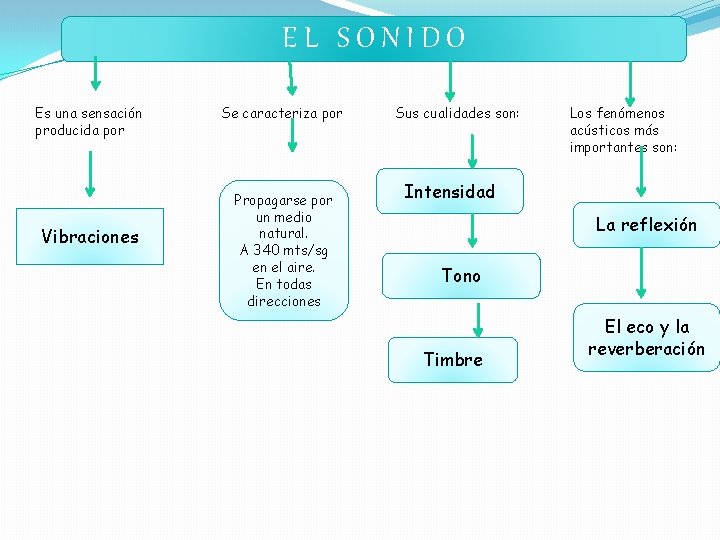 EL SONIDO

Es una sensación producida por

Vibraciones

Se caracteriza por

Propagarse por un medio natural. A 340 mts/sg en el aire. En todas direcciones

Sus cualidades son:

Intensidad

Tono

Timbre

Los fenómenos acústicos más importantes son:

La reflexión

El eco y la reverberación